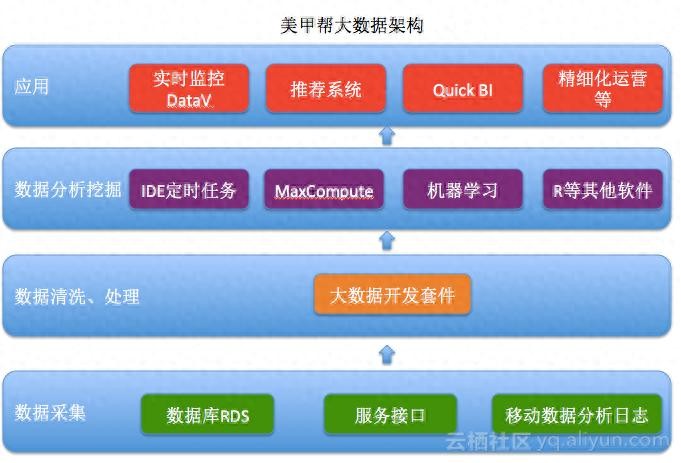 美甲帮大数据架构

应用

实时监控 DataV

推荐系统

Quick BI

精细化运营等

数据分析挖掘

IDE定时任务

MaxCompute

机器学习

R等其他软件

数据清洗、处理

大数据开发套件

数据采集

数据库RDS

服务接口

移动数据分析日志

云栖社区 yq.aliyun.com